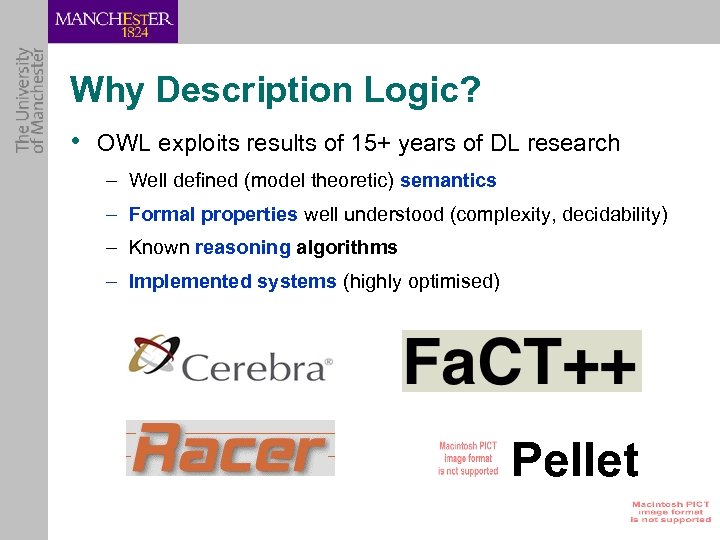 MANCHESTER
1824

The University of Manchester

Why Description Logic?

• OWL exploits results of 15+ years of DL research
– Well defined (model theoretic) semantics
– Formal properties well understood (complexity, decidability)
– Known reasoning algorithms
– Implemented systems (highly optimised)

Cerebra®

FaCT++

Racer

Macintosh PICT image format is not supported

Pellet

Macintosh PICT image format is not supported